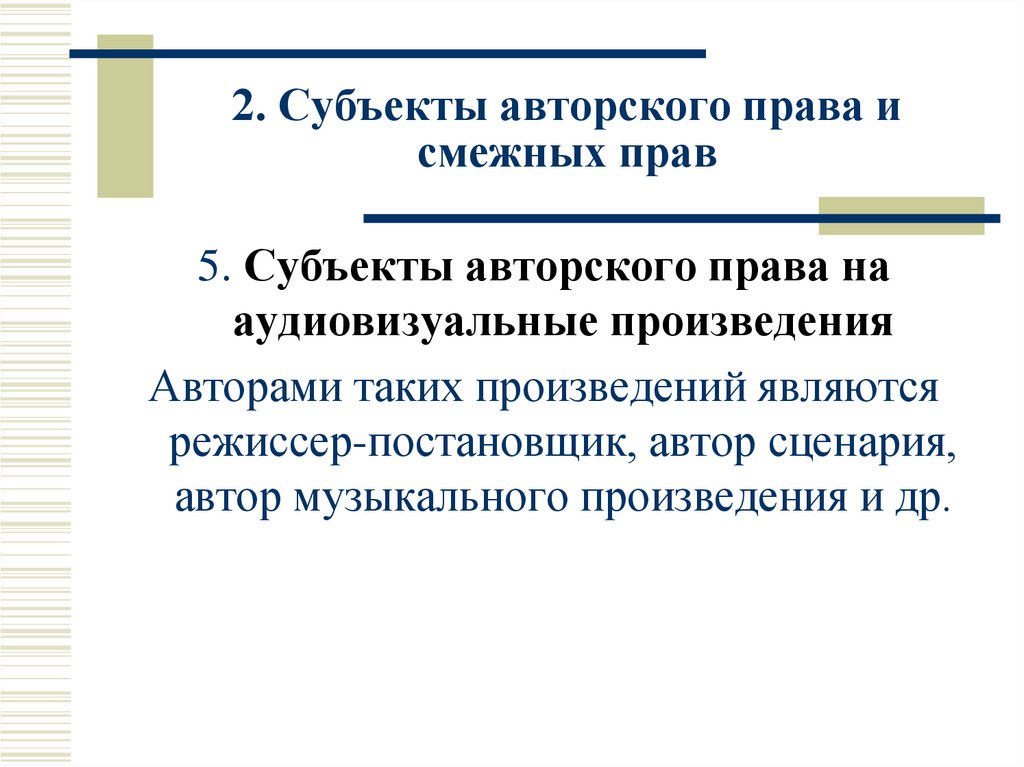 2. Субъекты авторского права и смежных прав

5. Субъекты авторского права на аудиовизуальные произведения

Авторами таких произведений являются режиссер-постановщик, автор сценария, автор музыкального произведения и др.